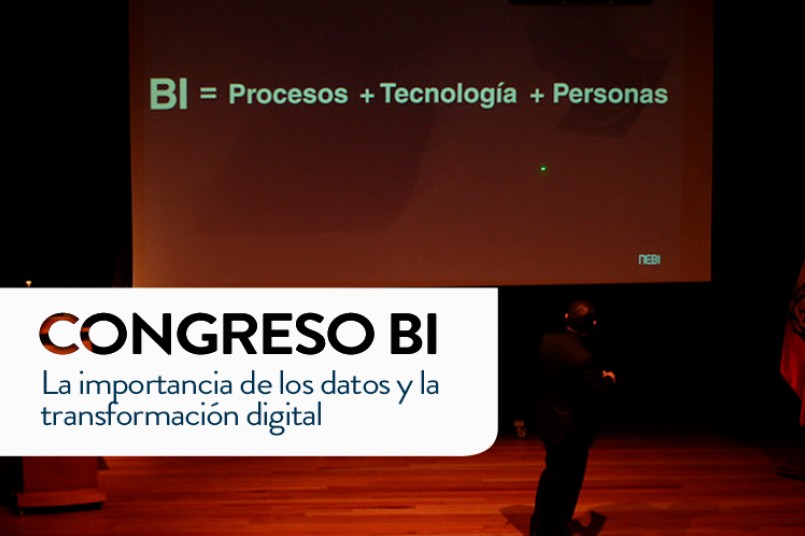 BI = Procesos + Tecnología + Personas

NEBI

CONGRESO BI

La importancia de los datos y la transformación digital